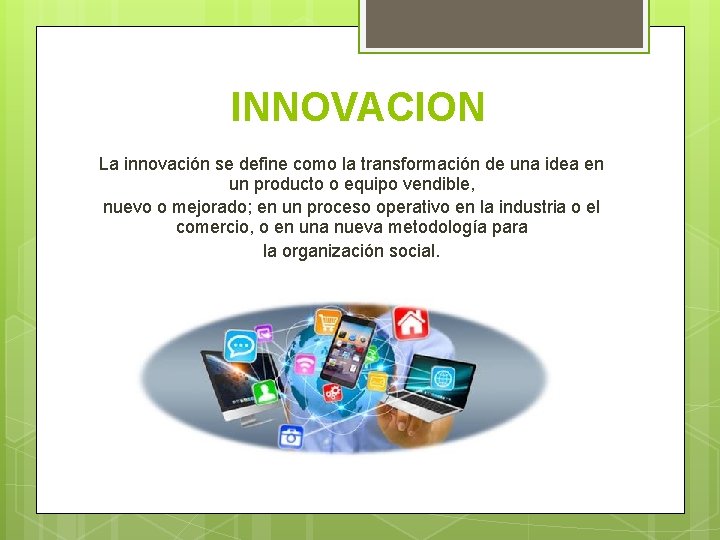 INNOVACION

La innovación se define como la transformación de una idea en un producto o equipo vendible, nuevo o mejorado; en un proceso operativo en la industria o el comercio, o en una nueva metodología para la organización social.